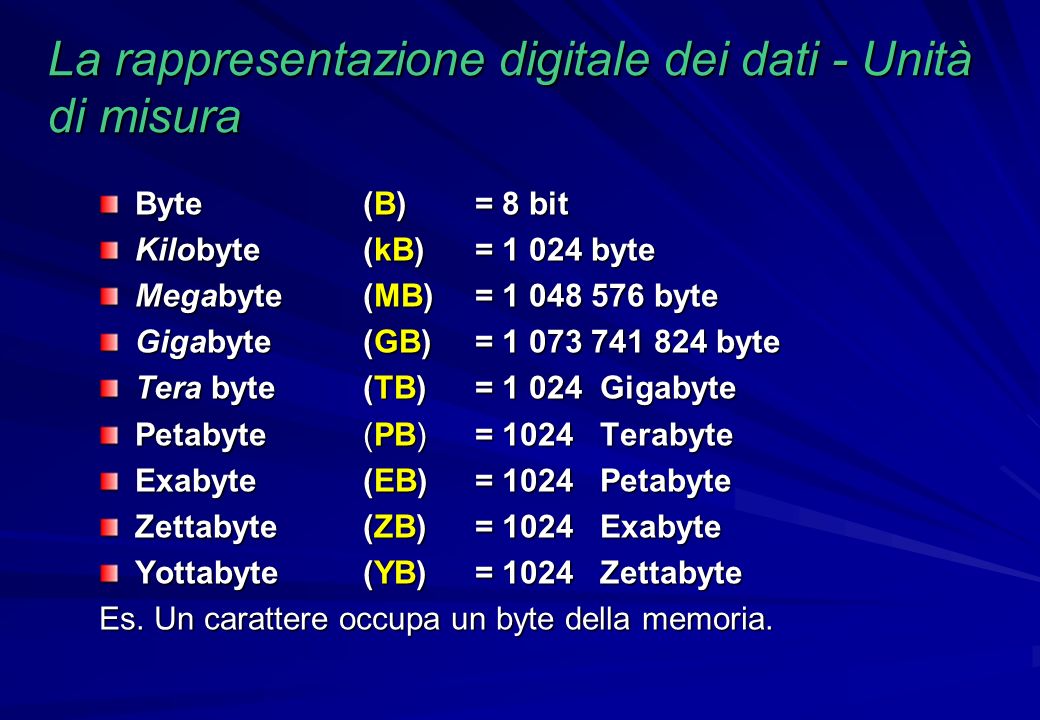 La rappresentazione digitale dei dati - Unità di misura

Byte (B) = 8 bit
Kilobyte (kB) = 1 024 byte
Megabyte (MB) = 1 048 576 byte
Gigabyte (GB) = 1 073 741 824 byte
Tera byte (TB) = 1 024 Gigabyte
Petabyte (PB) = 1024 Terabyte
Exabyte (EB) = 1024 Petabyte
Zettabyte (ZB) = 1024 Exabyte
Yottabyte (YB) = 1024 Zettabyte

Es. Un carattere occupa un byte della memoria.